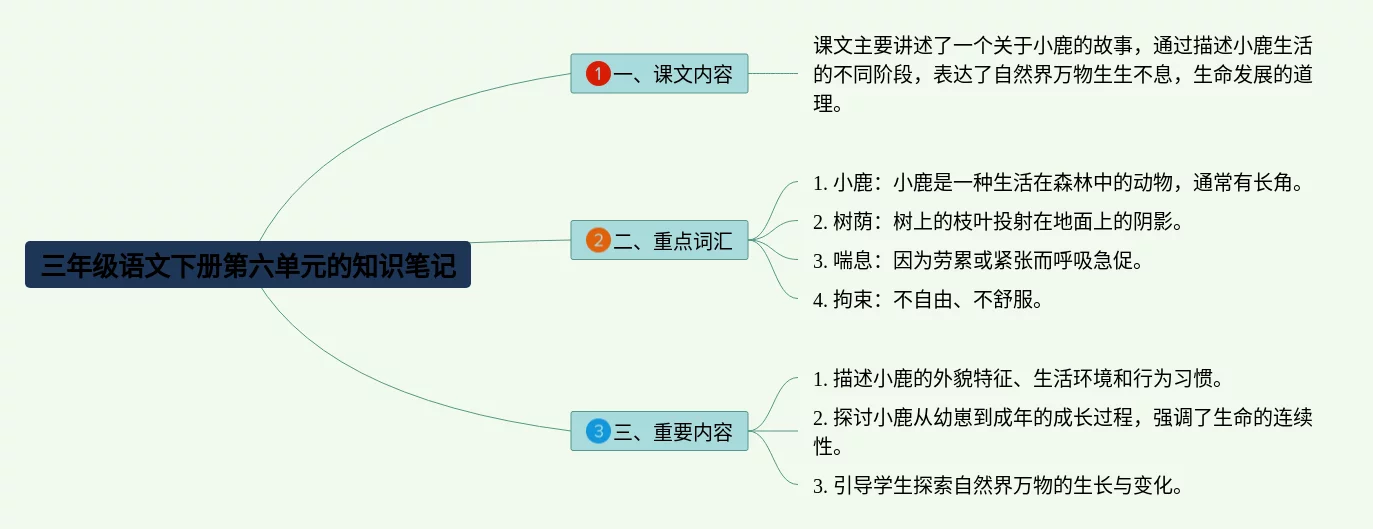 三年级语文下册第六单元的知识笔记

1 一、课文内容

课文主要讲述了一个关于小鹿的故事，通过描述小鹿生活的不同阶段，表达了自然界万物生生不息，生命发展的道理。

2 二、重点词汇

1. 小鹿：小鹿是一种生活在森林中的动物，通常有长角。

2. 树荫：树上的枝叶投射在地面上的阴影。

3. 喘息：因为劳累或紧张而呼吸急促。

4. 拘束：不自由、不舒服。

3 三、重要内容

1. 描述小鹿的外貌特征、生活环境和行为习惯。

2. 探讨小鹿从幼崽到成年的成长过程，强调了生命的连续性。

3. 引导学生探索自然界万物的生长与变化。